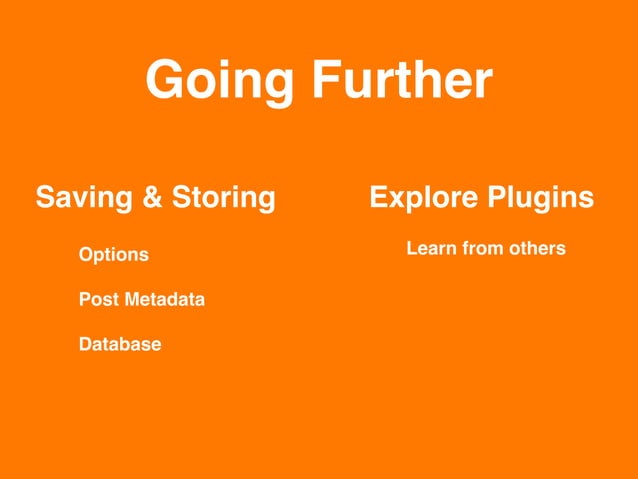 Going Further

Saving & Storing

Options

Post Metadata

Database

Explore Plugins

Learn from others